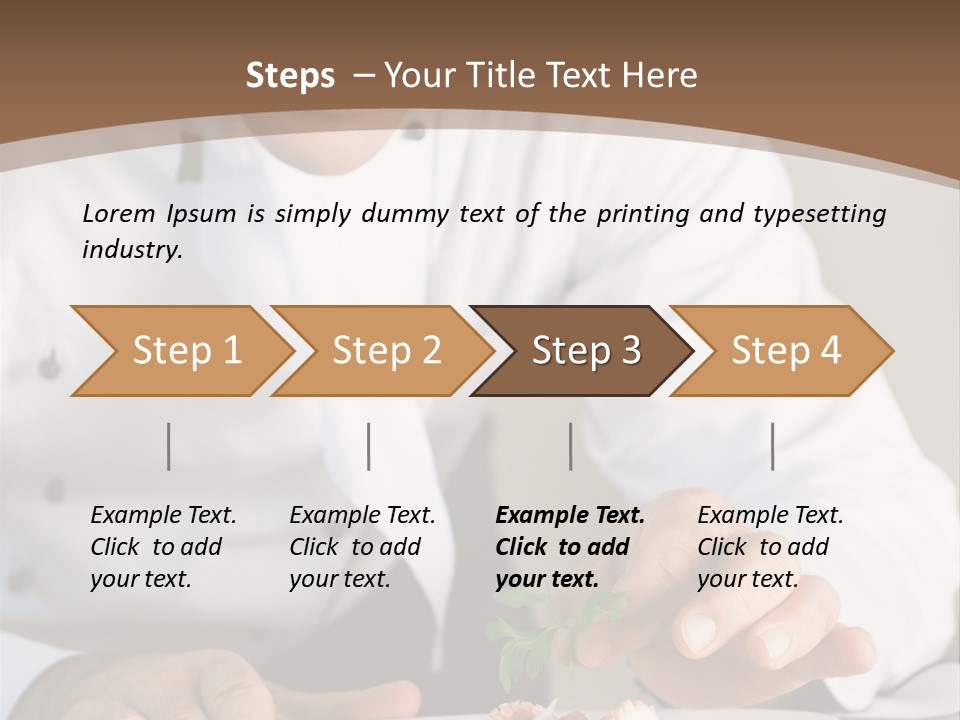 Steps – Your Title Text Here

Lorem Ipsum is simply dummy text of the printing and typesetting industry.

Step 1

Step 2

Step 3

Step 4

Example Text. Click to add your text.

Example Text. Click to add your text.

Example Text. Click to add your text.

Example Text. Click to add your text.